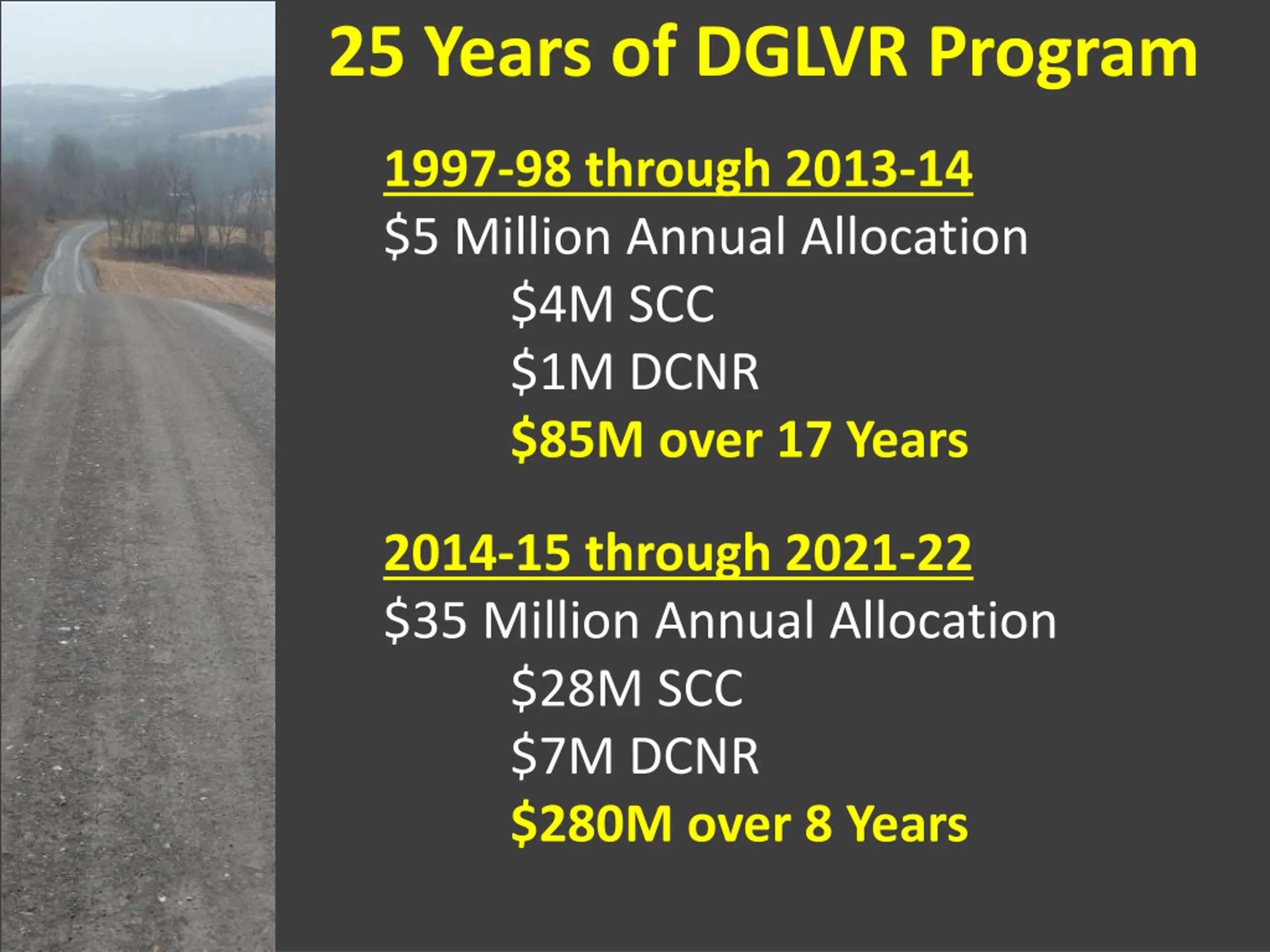 25 Years of DGLVR Program

1997-98 through 2013-14

\$5 Million Annual Allocation

\$4M SCC

\$1M DCNR

\$85M over 17 Years

2014-15 through 2021-22

\$35 Million Annual Allocation

\$28M SCC

\$7M DCNR

\$280M over 8 Years